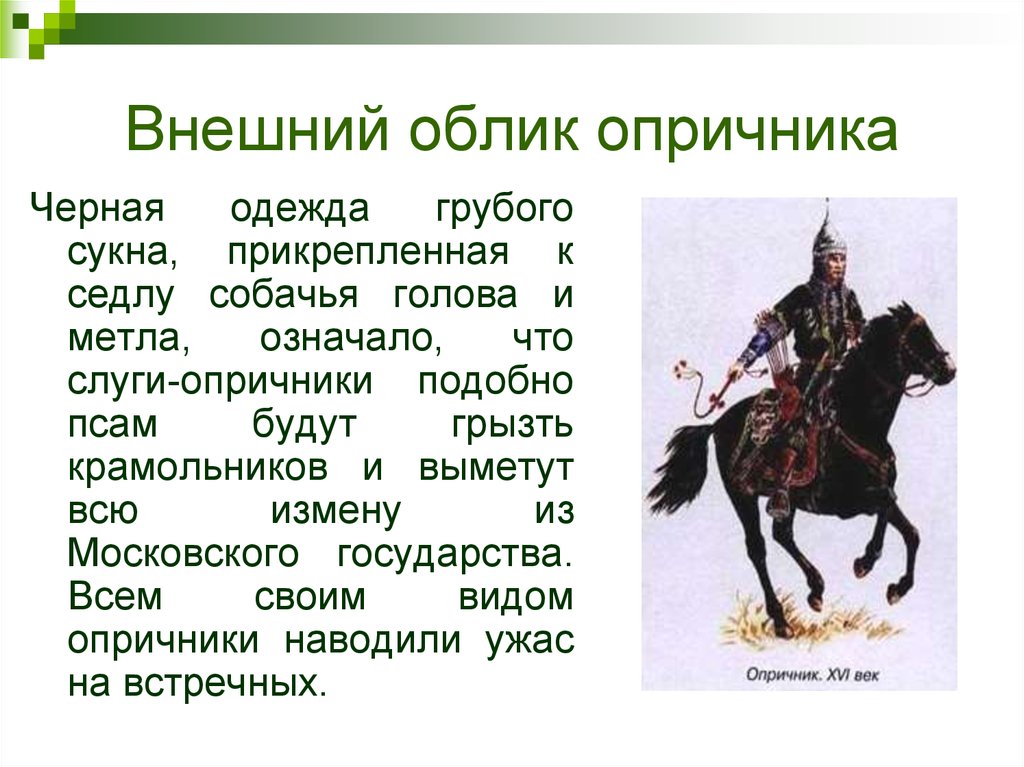 Внешний облик опричника

Черная одежда грубого сукна, прикрепленная к седлу собачья голова и метла, означало, что слуги-опричники подобно псам будут грызть крамольников и выметут всю измену из Московского государства. Всем своим видом опричники наводили ужас на встречных.

Опричник. XVI век